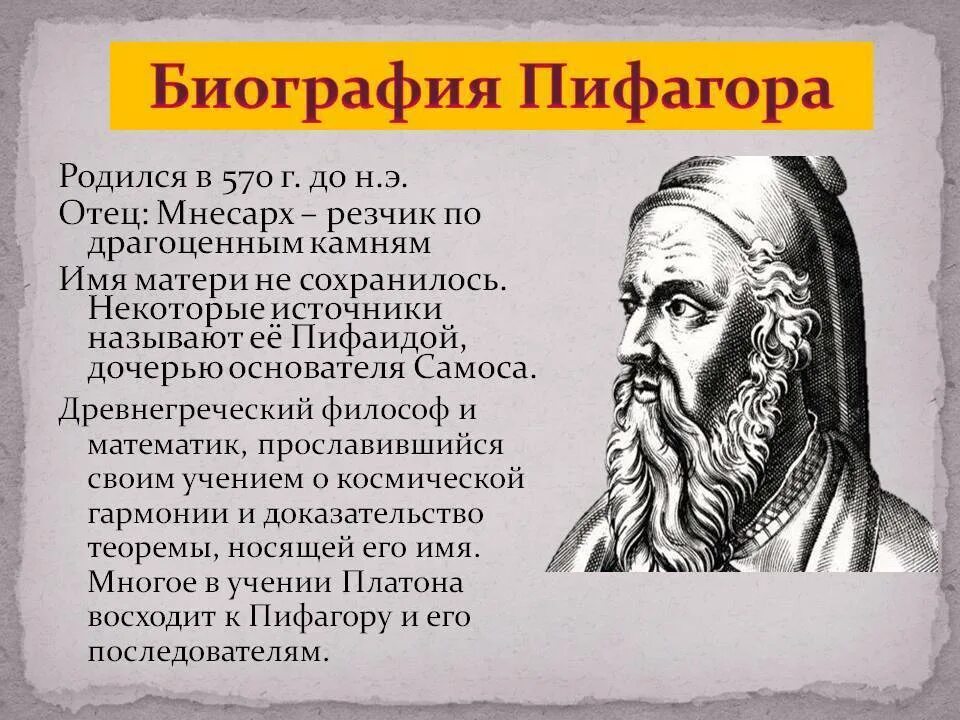 Биография Пифагора

Родился в 570 г. до н.э.

Отец: Мнесарх – резчик по драгоценным камням

Имя матери не сохранилось. Некоторые источники называют её Пифаидой, дочерью основателя Самоса.

Древнегреческий философ и математик, прославившийся своим учением о космической гармонии и доказательство теоремы, носящей его имя. Многое в учении Платона восходит к Пифагору и его последователям.